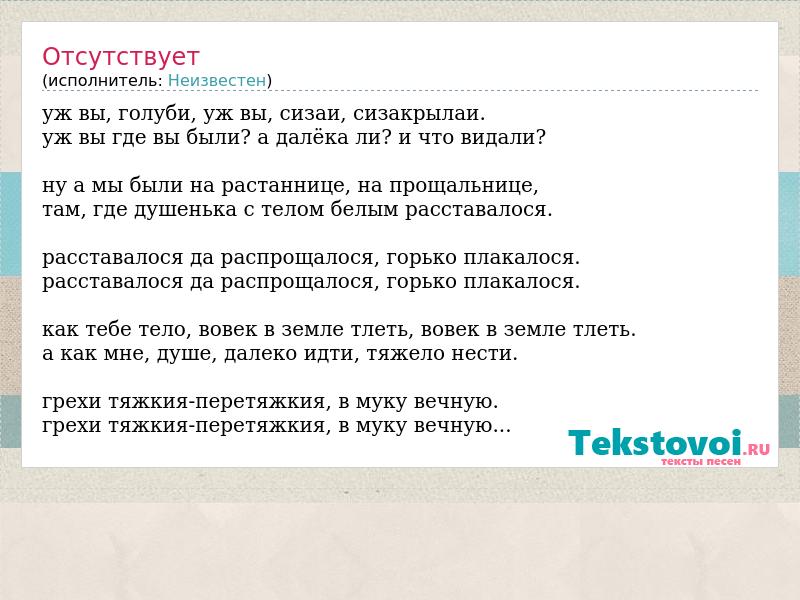 Отсутствует
(исполнитель: Неизвестен)

уж вы, голуби, уж вы, сизаи, сизакрылаи.
уж вы где вы были? а далёка ли? и что видали?

ну а мы были на растаннице, на прощальнице,
там, где душенька с телом белым расставалося.

расставалося да распрощалося, горько плакалося.
расставалося да распрощалося, горько плакалося.

как тебе тело, вовек в земле тлеть, вовек в земле тлеть.
а как мне, душе, далеко идти, тяжело нести.

грехи тяжкия-перетяжкия, в муку вечную.
грехи тяжкия-перетяжкия, в муку вечную...

Tekstovoi.RU
тексты песен